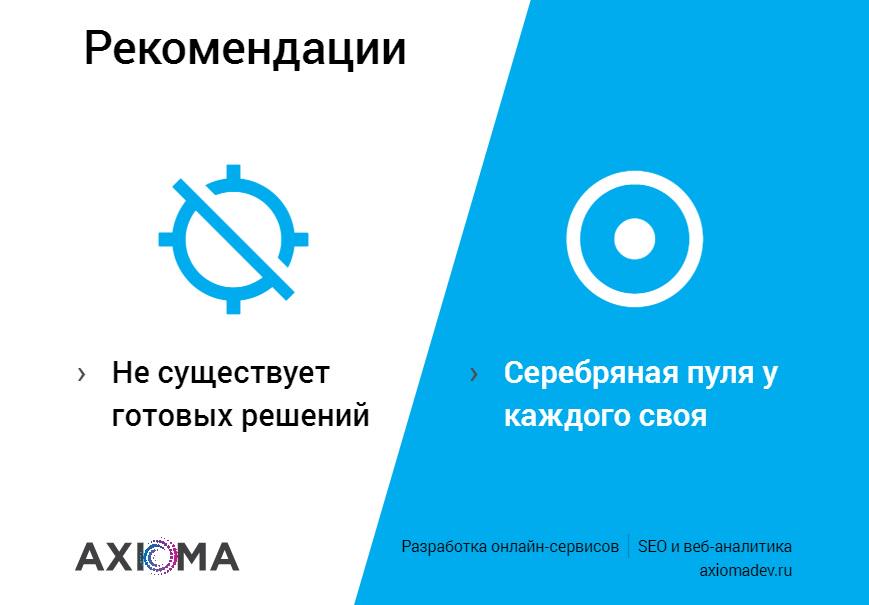 Рекомендации

› Не существует готовых решений

› Серебряная пуля у каждого своя

AXIOMA

Разработка онлайн-сервисов | SEO и веб-аналитика
axiomadev.ru